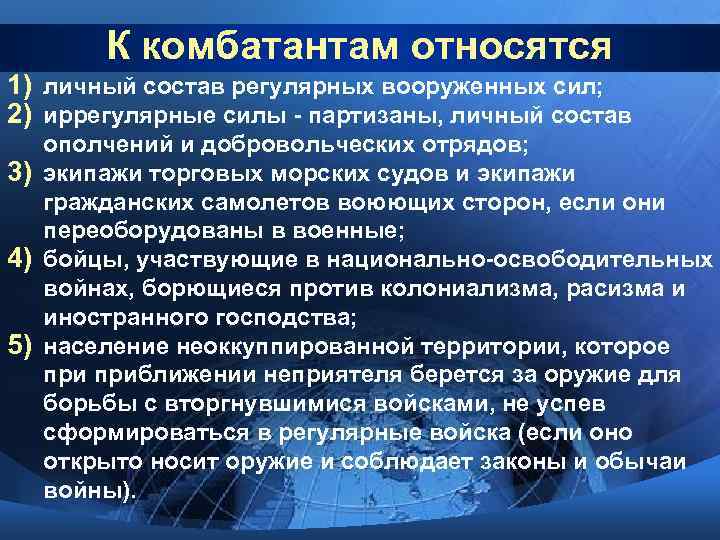 К комбатантам относятся

1) личный состав регулярных вооруженных сил;
2) иррегулярные силы - партизаны, личный состав ополчений и добровольческих отрядов;
3) экипажи торговых морских судов и экипажи гражданских самолетов воюющих сторон, если они переоборудованы в военные;
4) бойцы, участвующие в национально-освободительных войнах, борющиеся против колониализма, расизма и иностранного господства;
5) население неоккуппированной территории, которое при приближении неприятеля берется за оружие для борьбы с вторгнувшимися войсками, не успев сформироваться в регулярные войска (если оно открыто носит оружие и соблюдает законы и обычаи войны).